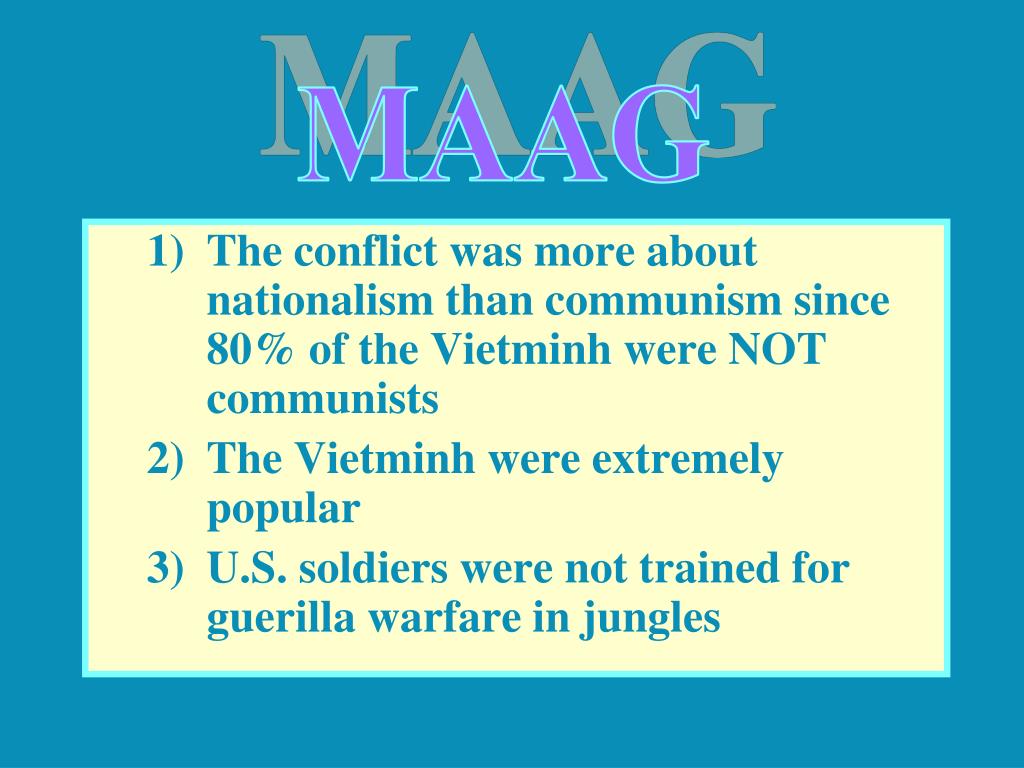 MAAG
MAAG

1) The conflict was more about nationalism than communism since 80% of the Vietminh were NOT communists
2) The Vietminh were extremely popular
3) U.S. soldiers were not trained for guerilla warfare in jungles